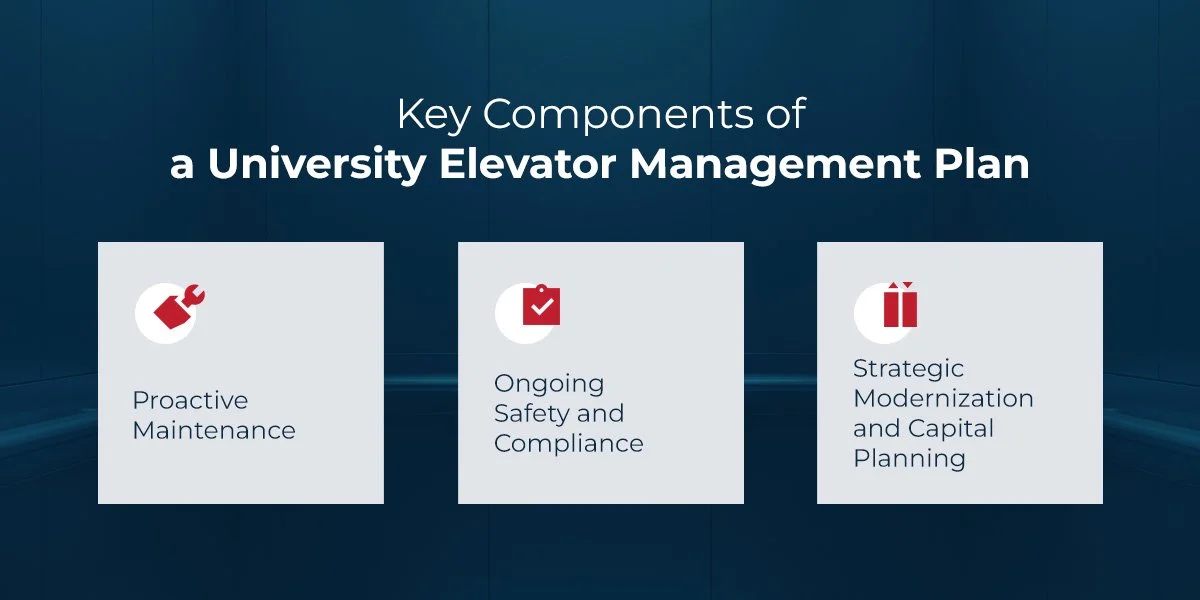 Key Components of
a University Elevator Management Plan

Proactive Maintenance

Ongoing Safety and Compliance

Strategic Modernization and Capital Planning